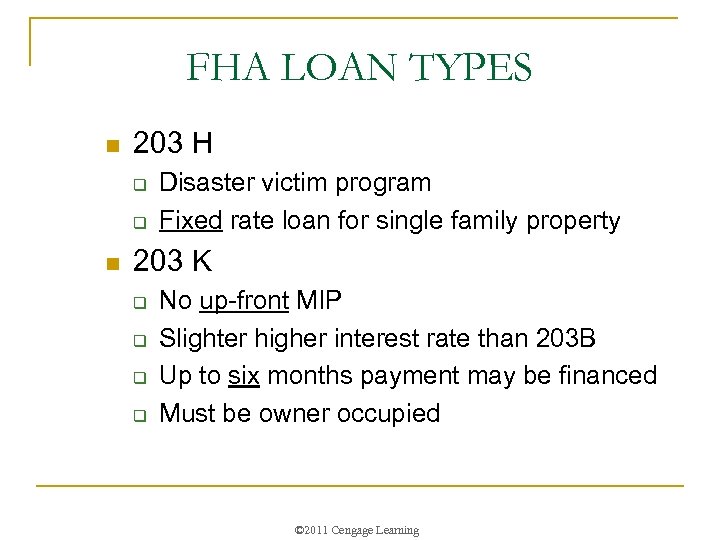 FHA LOAN TYPES

- 203 H
  - Disaster victim program
  - Fixed rate loan for single family property
- 203 K
  - No up-front MIP
  - Slighter higher interest rate than 203B
  - Up to six months payment may be financed
  - Must be owner occupied

©2011 Cengage Learning